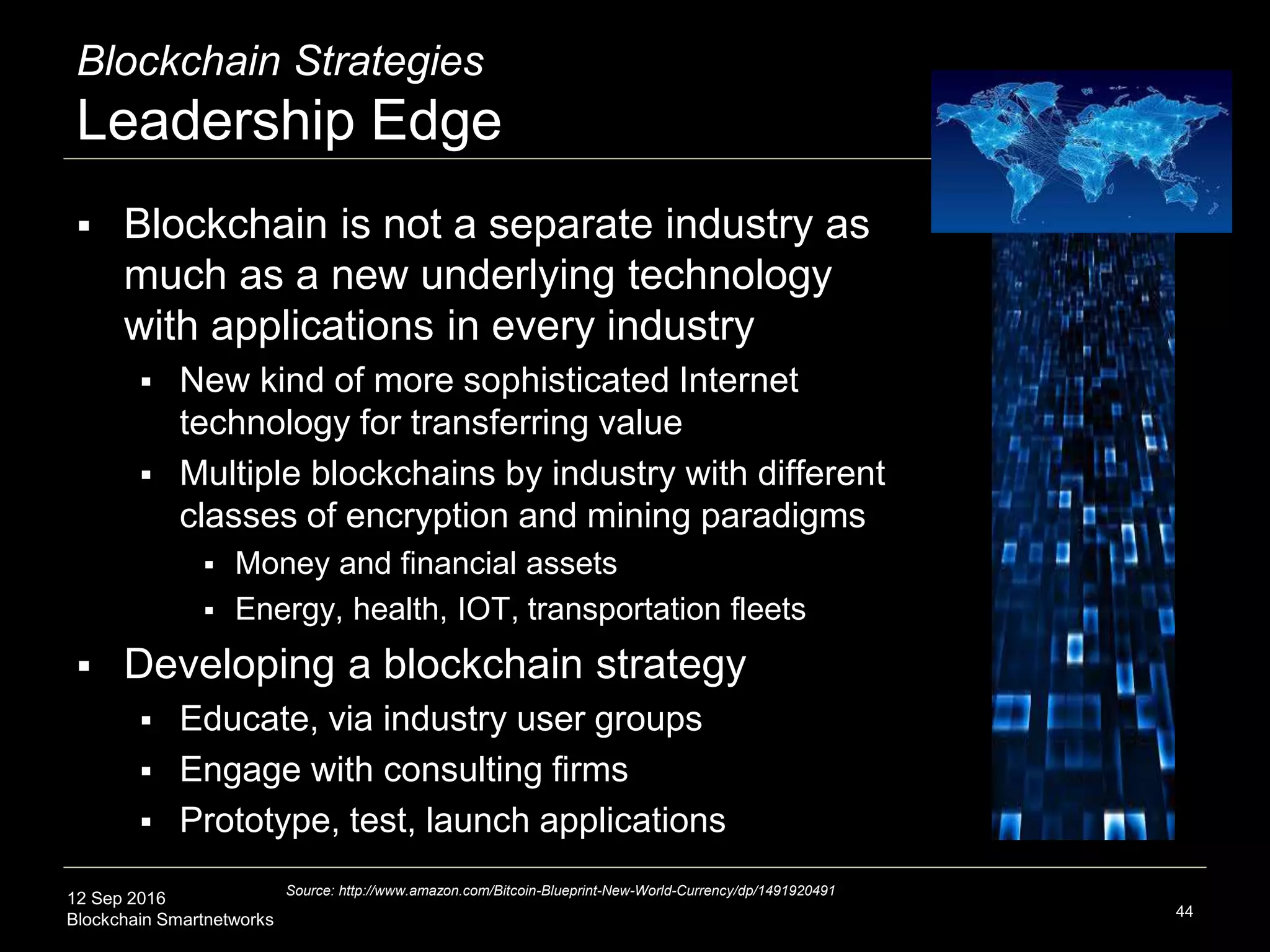 Blockchain Strategies
Leadership Edge

▪ Blockchain is not a separate industry as much as a new underlying technology with applications in every industry
▪ New kind of more sophisticated Internet technology for transferring value
▪ Multiple blockchains by industry with different classes of encryption and mining paradigms
▪ Money and financial assets
▪ Energy, health, IOT, transportation fleets
▪ Developing a blockchain strategy
▪ Educate, via industry user groups
▪ Engage with consulting firms
▪ Prototype, test, launch applications

Source: http://www.amazon.com/Bitcoin-Blueprint-New-World-Currency/dp/1491920491

12 Sep 2016
Blockchain Smartnetworks

44